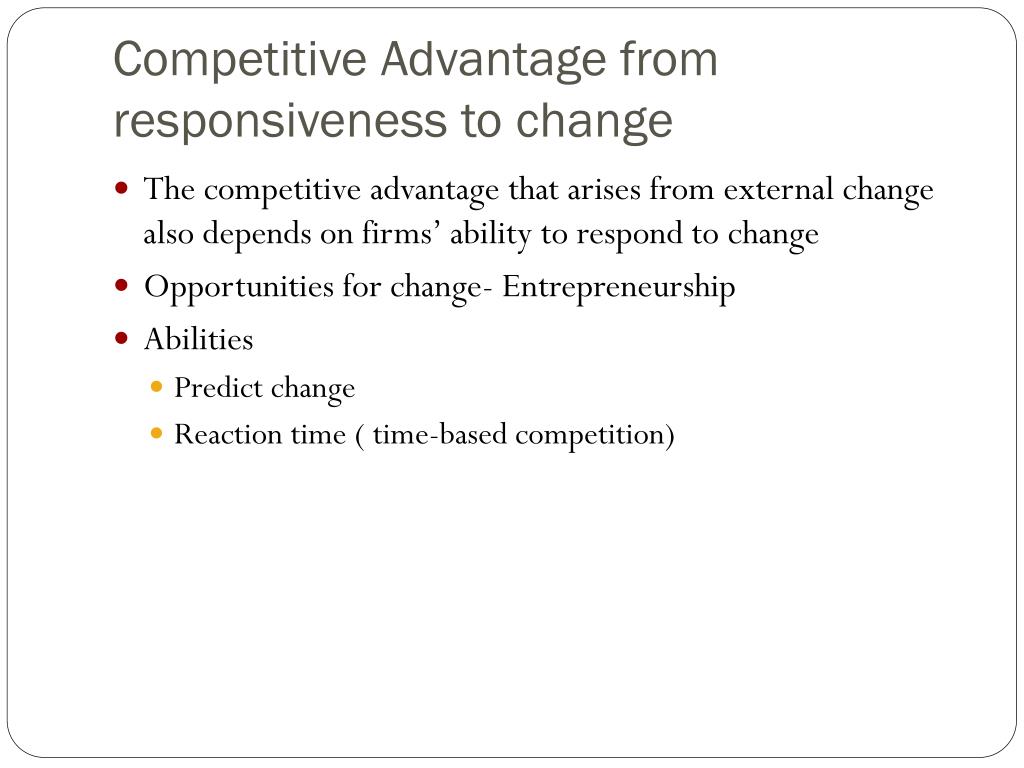 Competitive Advantage from responsiveness to change

- The competitive advantage that arises from external change also depends on firms’ ability to respond to change
- Opportunities for change- Entrepreneurship
- Abilities
  - Predict change
  - Reaction time ( time-based competition)